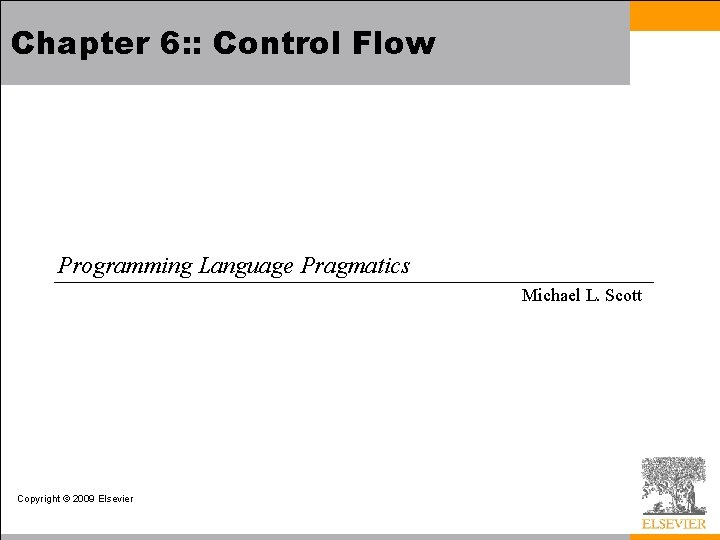 Chapter 6:: Control Flow

Programming Language Pragmatics

Michael L. Scott

Copyright © 2009 Elsevier

ELSEVIER